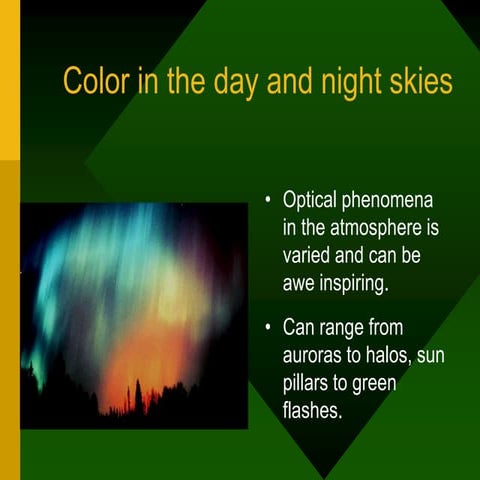 Color in the day and night skies

• Optical phenomena in the atmosphere is varied and can be awe inspiring.

• Can range from auroras to halos, sun pillars to green flashes.